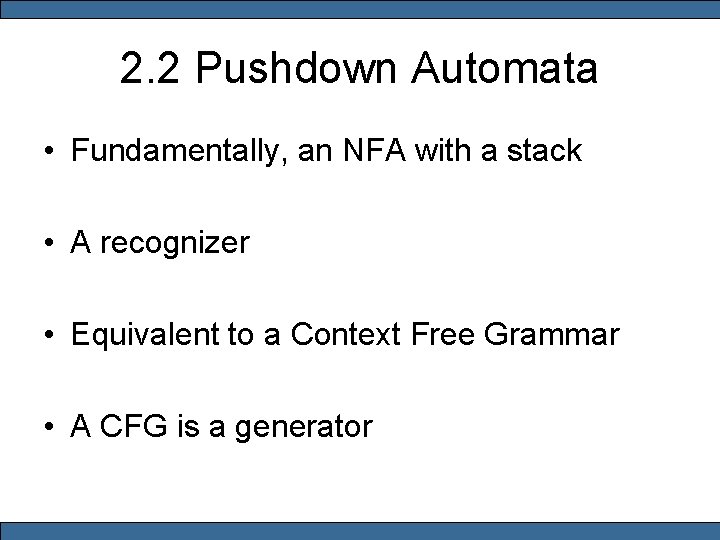 2.2 Pushdown Automata

• Fundamentally, an NFA with a stack

• A recognizer

• Equivalent to a Context Free Grammar

• A CFG is a generator